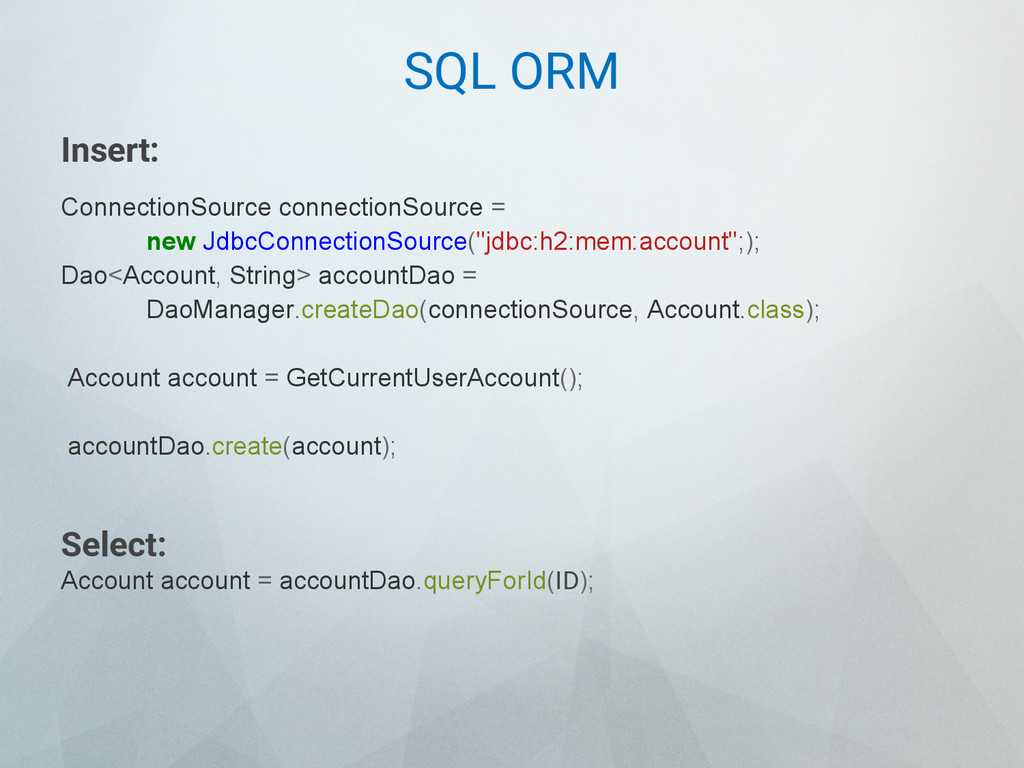 SQL ORM

Insert:

ConnectionSource connectionSource =
new JdbcConnectionSource("jdbc:h2:mem:account";);
Dao<Account, String> accountDao =
DaoManager.createDao(connectionSource, Account.class);

Account account = GetCurrentUserAccount();

accountDao.create(account);

Select:
Account account = accountDao.queryForId(ID);